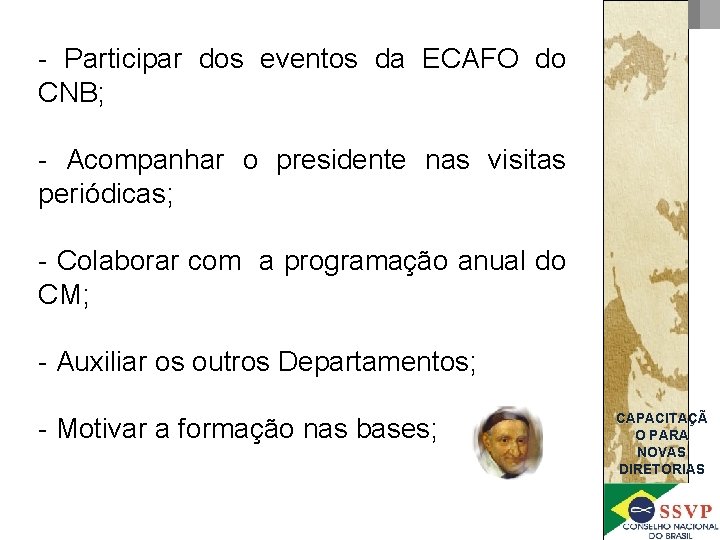 - Participar dos eventos da ECAFO do CNB;

- Acompanhar o presidente nas visitas periódicas;

- Colaborar com a programação anual do CM;

- Auxiliar os outros Departamentos;

- Motivar a formação nas bases;

CAPACITAÇÃ O PARA NOVAS DIRETORIAS

SSVP
CONSELHO NACIONAL DO BRASIL